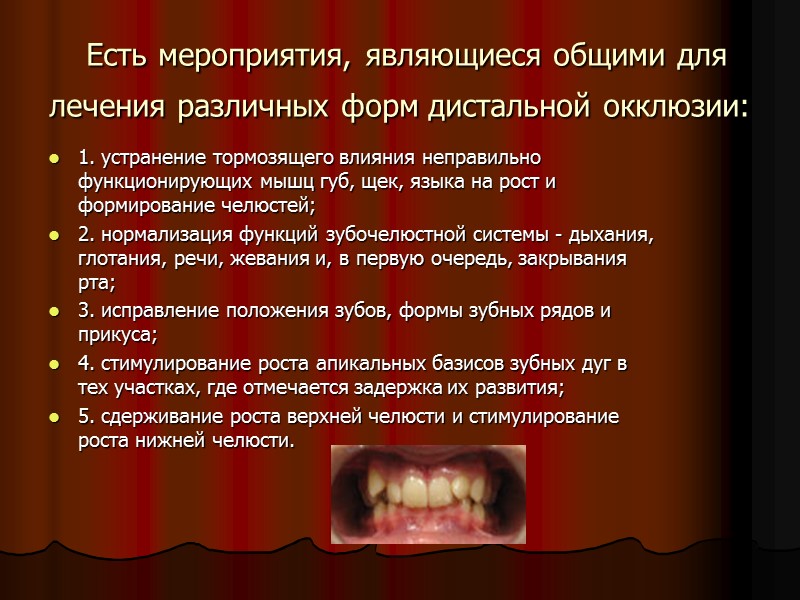 Есть мероприятия, являющиеся общими для лечения различных форм дистальной окклюзии:

- 1. устранение тормозящего влияния неправильно функционирующих мышц губ, щек, языка на рост и формирование челюстей;
- 2. нормализация функций зубочелюстной системы - дыхания, глотания, речи, жевания и, в первую очередь, закрывания рта;
- 3. исправление положения зубов, формы зубных рядов и прикуса;
- 4. стимулирование роста апикальных базисов зубных дуг в тех участках, где отмечается задержка их развития;
- 5. сдерживание роста верхней челюсти и стимулирование роста нижней челюсти.